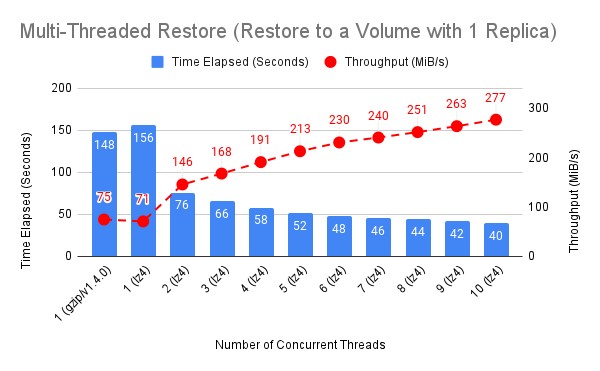 Multi-Threaded Restore (Restore to a Volume with 1 Replica)

Time Elapsed (Seconds)
Throughput (MiB/s)

Time Elapsed (Seconds)
200
150
100
50
0

Throughput (MiB/s)
300
200
100
0

148
156
76
66
58
52
48
46
44
42
40

75
71
146
168
191
213
230
240
251
263
277

1 (gzip/v1.4.0)
1 (lz4)
2 (lz4)
3 (lz4)
4 (lz4)
5 (lz4)
6 (lz4)
7 (lz4)
8 (lz4)
9 (lz4)
10 (lz4)

Number of Concurrent Threads